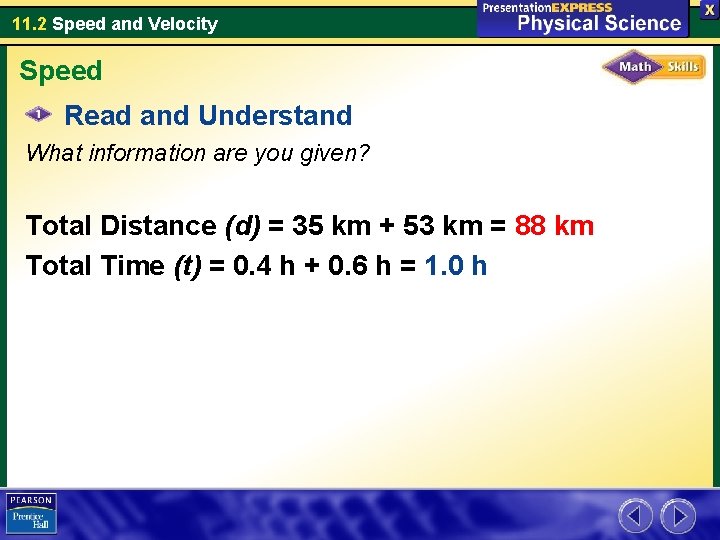 11.2 Speed and Velocity

PresentationEXPRESS Physical Science

X

Speed

Math Skills

1 Read and Understand

What information are you given?

Total Distance (d) = 35 km + 53 km = 88 km

Total Time (t) = 0.4 h + 0.6 h = 1.0 h

PEARSON Prentice Hall